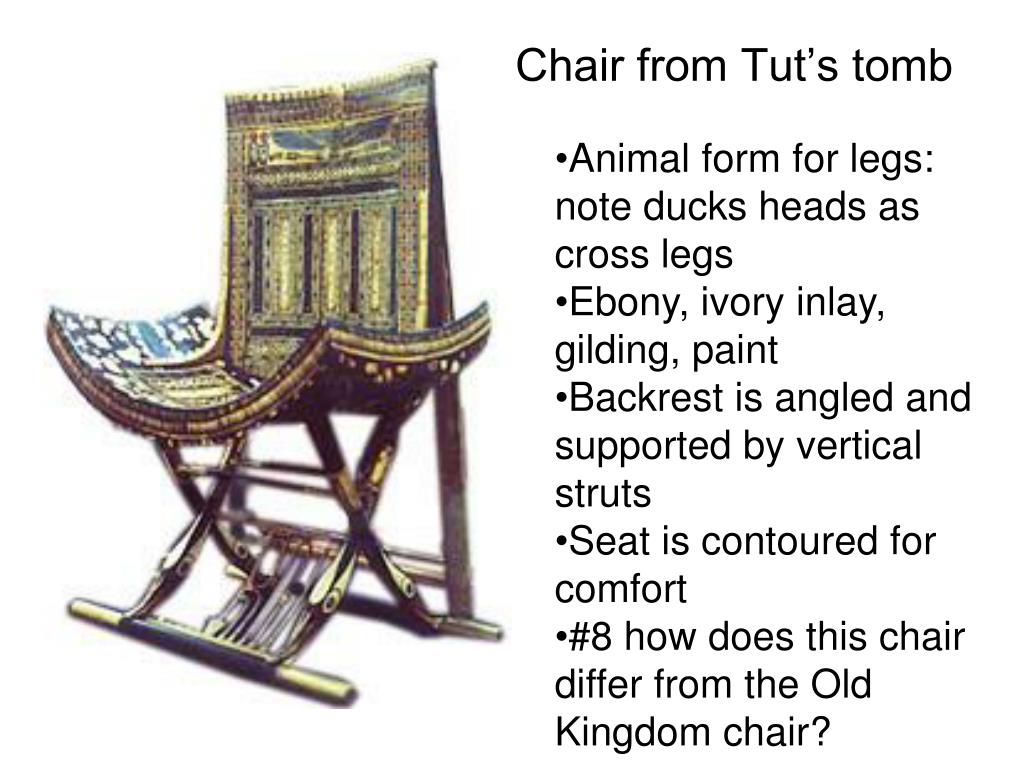 Chair from Tut’s tomb

•Animal form for legs: note ducks heads as cross legs
•Ebony, ivory inlay, gilding, paint
•Backrest is angled and supported by vertical struts
•Seat is contoured for comfort
•#8 how does this chair differ from the Old Kingdom chair?